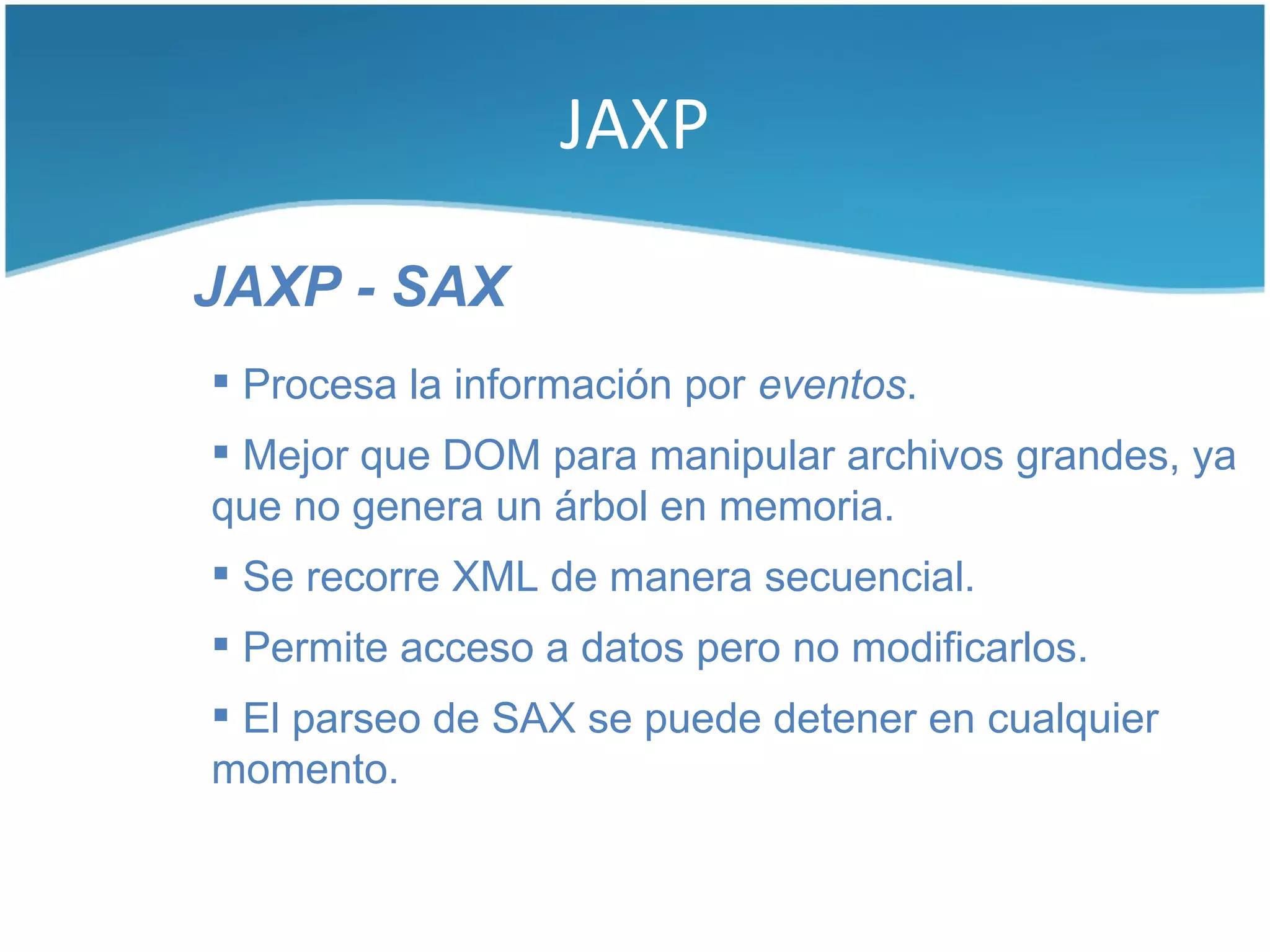 JAXP

JAXP - SAX

▪ Procesa la información por eventos.

▪ Mejor que DOM para manipular archivos grandes, ya que no genera un árbol en memoria.

▪ Se recorre XML de manera secuencial.

▪ Permite acceso a datos pero no modificarlos.

▪ El parseo de SAX se puede detener en cualquier momento.